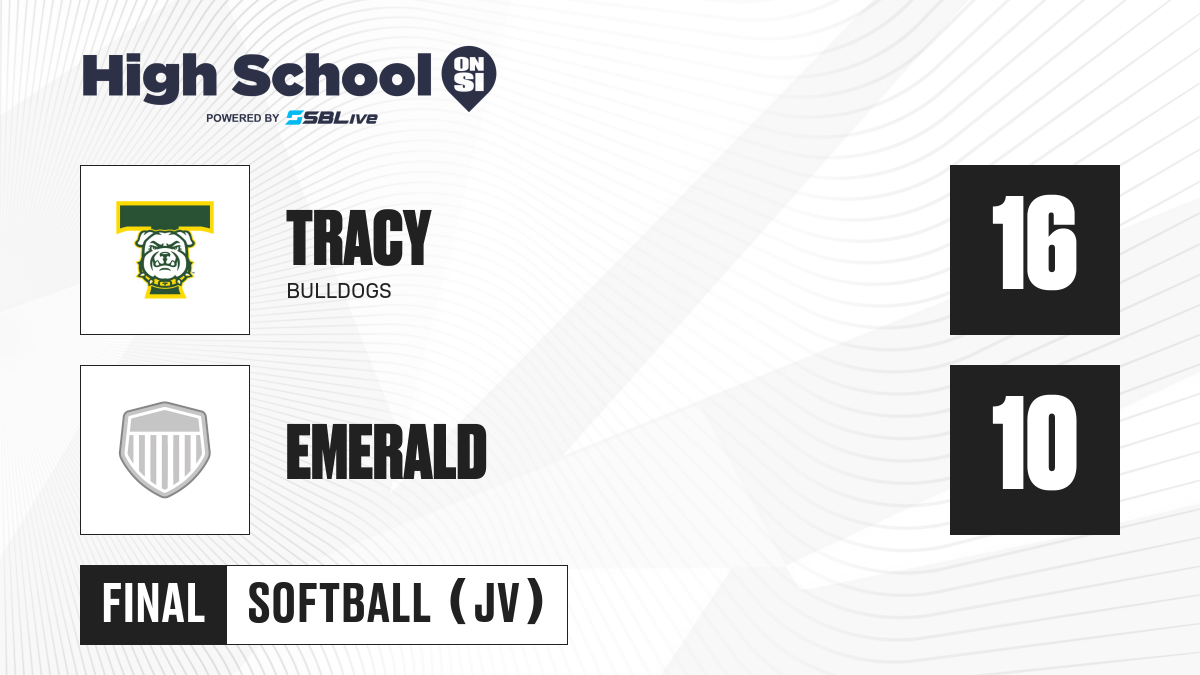 High School ON SI
POWERED BY SBLive

TRACY
BULLDOGS

16

EMERALD

10

FINAL SOFTBALL (JV)